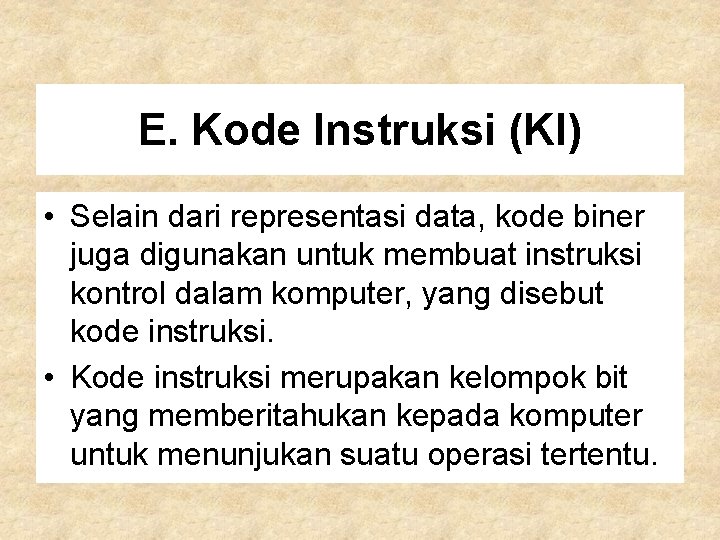 E. Kode Instruksi (KI)

• Selain dari representasi data, kode biner juga digunakan untuk membuat instruksi kontrol dalam komputer, yang disebut kode instruksi.

• Kode instruksi merupakan kelompok bit yang memberitahukan kepada komputer untuk menunjukan suatu operasi tertentu.